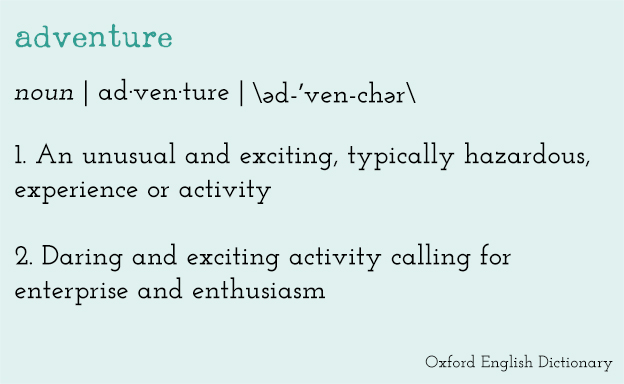 adventure

noun | ad·ven·ture | \əd-ˈven-chər\

1. An unusual and exciting, typically hazardous, experience or activity

2. Daring and exciting activity calling for enterprise and enthusiasm

Oxford English Dictionary